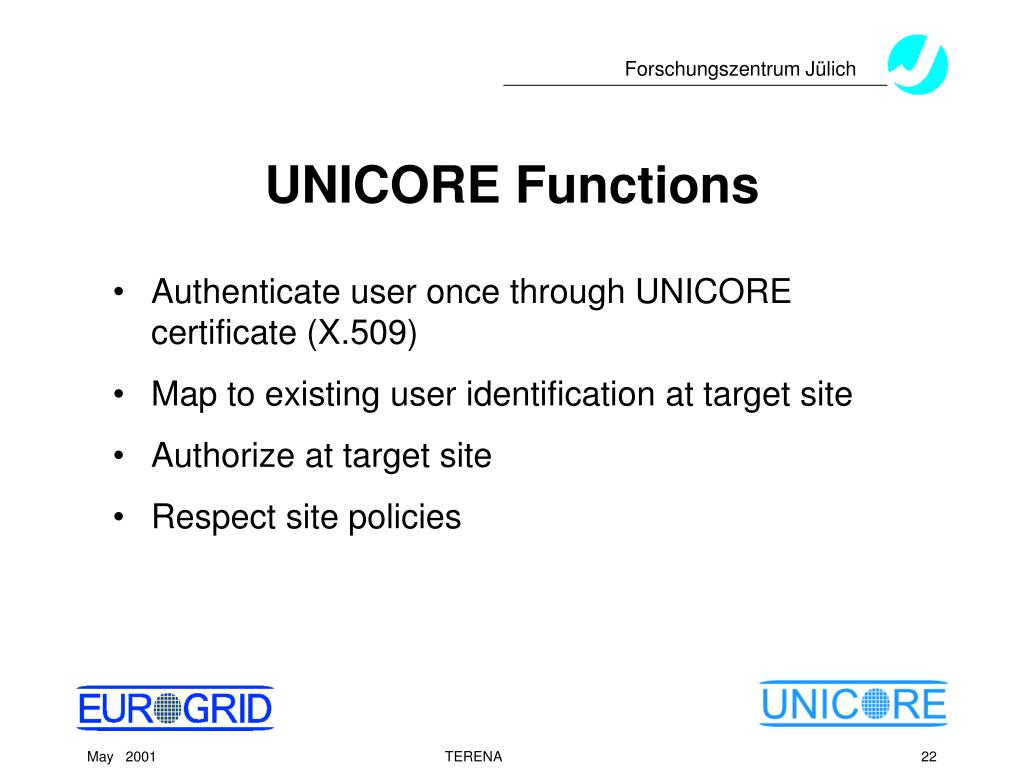 Forschungszentrum Jülich

UNICORE Functions

• Authenticate user once through UNICORE certificate (X.509)
• Map to existing user identification at target site
• Authorize at target site
• Respect site policies

EUROGRID

UNICORE

May 2001

TERENA

22